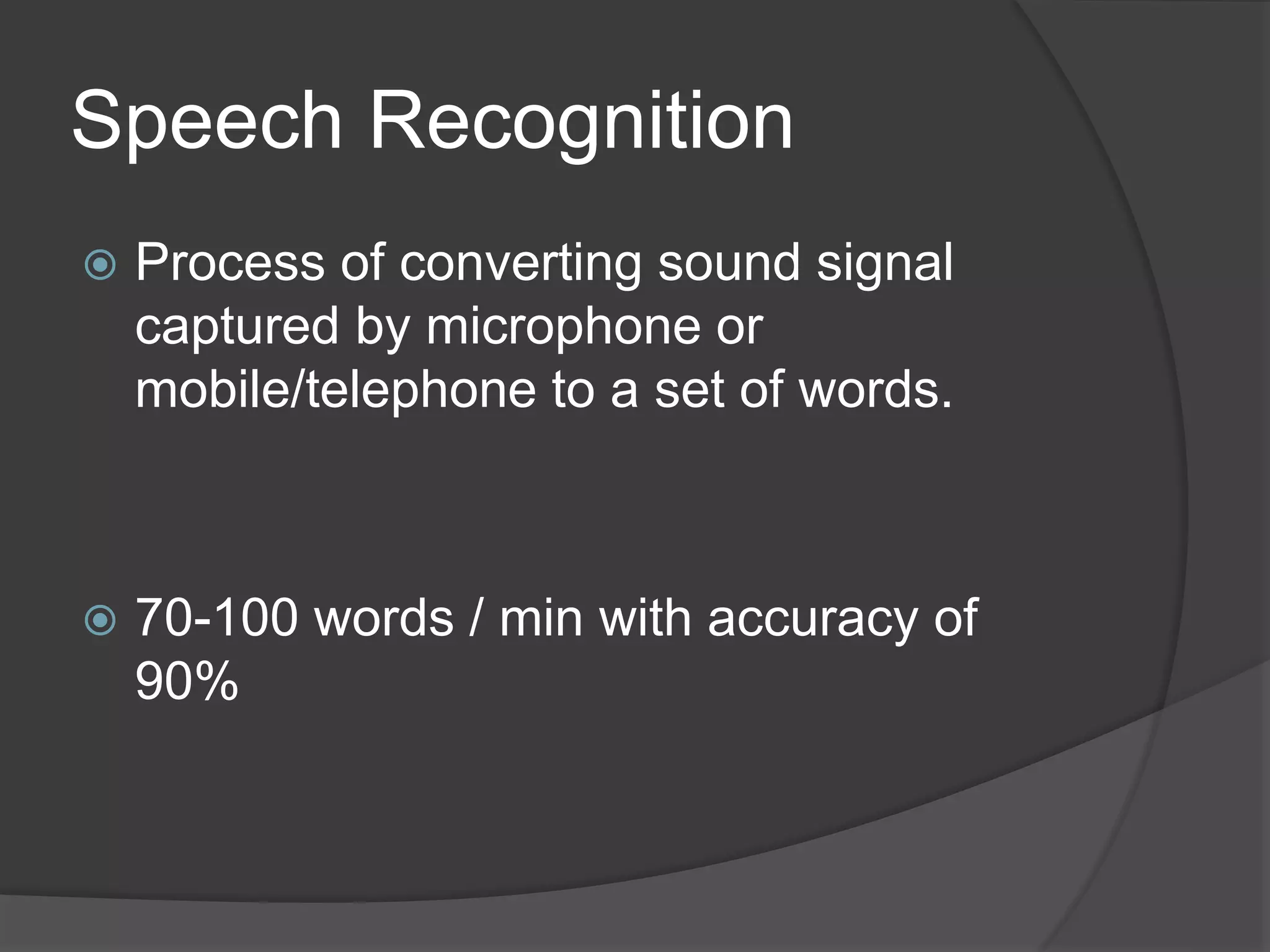 Speech Recognition

Process of converting sound signal captured by microphone or mobile/telephone to a set of words.

70-100 words / min with accuracy of 90%